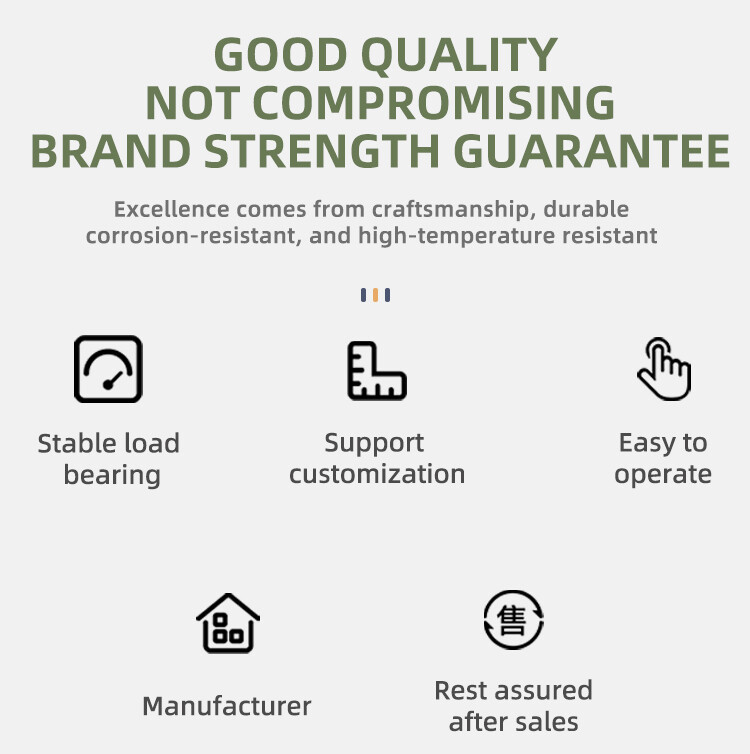 GOOD QUALITY
NOT COMPROMISING
BRAND STRENGTH GUARANTEE

Excellence comes from craftsmanship, durable corrosion-resistant, and high-temperature resistant

Stable load bearing

Support customization

Easy to operate

Manufacturer

售

Rest assured after sales